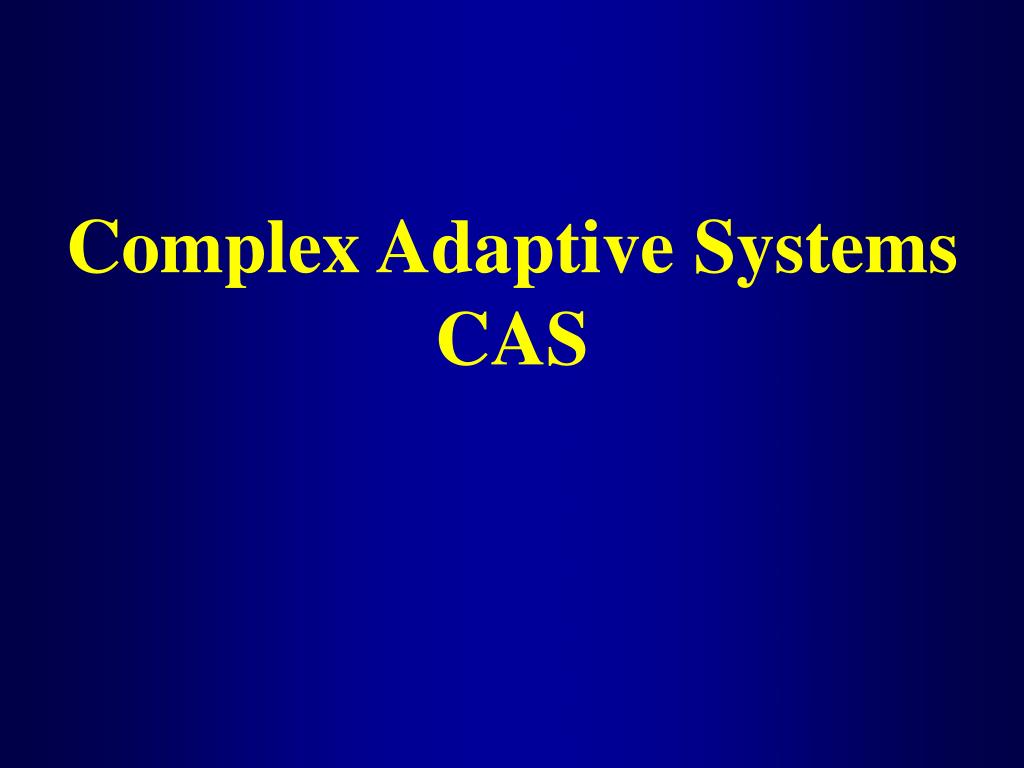 Complex Adaptive Systems
CAS